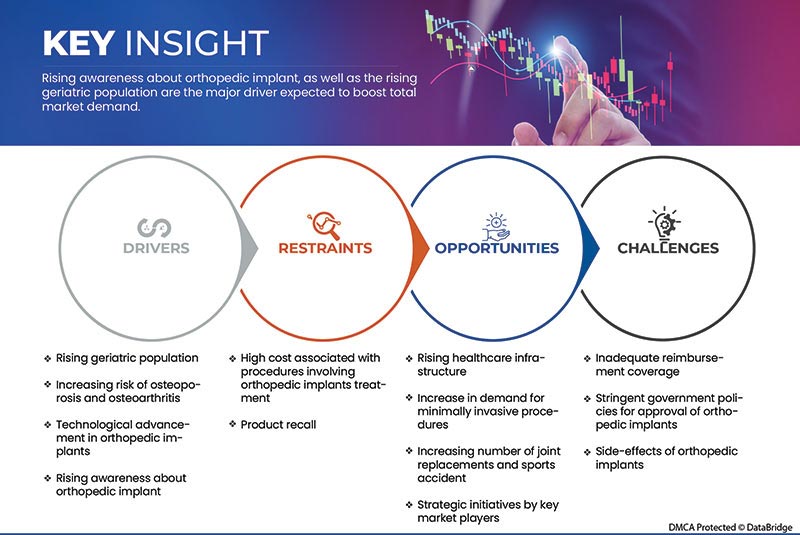 KEY INSIGHT

Rising awareness about orthopedic implant, as well as the rising geriatric population are the major driver expected to boost total market demand.

DRIVERS

RESTRAINTS

OPPORTUNITIES

CHALLENGES

❖ Rising geriatric population

❖ Increasing risk of osteoporosis and osteoarthritis

❖ Technological advancement in orthopedic implants

❖ Rising awareness about orthopedic implant

❖ High cost associated with procedures involving orthopedic implants treatment

❖ Product recall

❖ Rising healthcare infrastructure

❖ Increase in demand for minimally invasive procedures

❖ Increasing number of joint replacements and sports accident

❖ Strategic initiatives by key market players

❖ Inadequate reimbursement coverage

❖ Stringent government policies for approval of orthopedic implants

❖ Side-effects of orthopedic implants

DMCA Protected © DataBridge